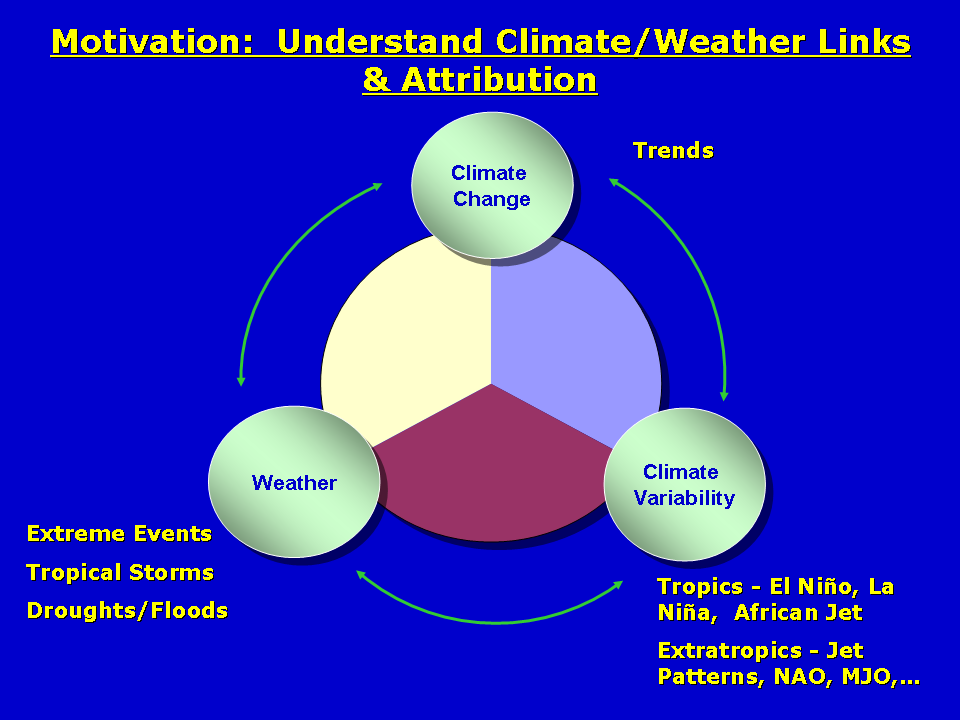 Motivation: Understand Climate/Weather Links & Attribution

Climate Change

Trends

Weather

Climate Variability

Extreme Events

Tropical Storms

Droughts/Floods

Tropics - El Niño, La Niña, African Jet

Extratropics - Jet Patterns, NAO, MJO,…